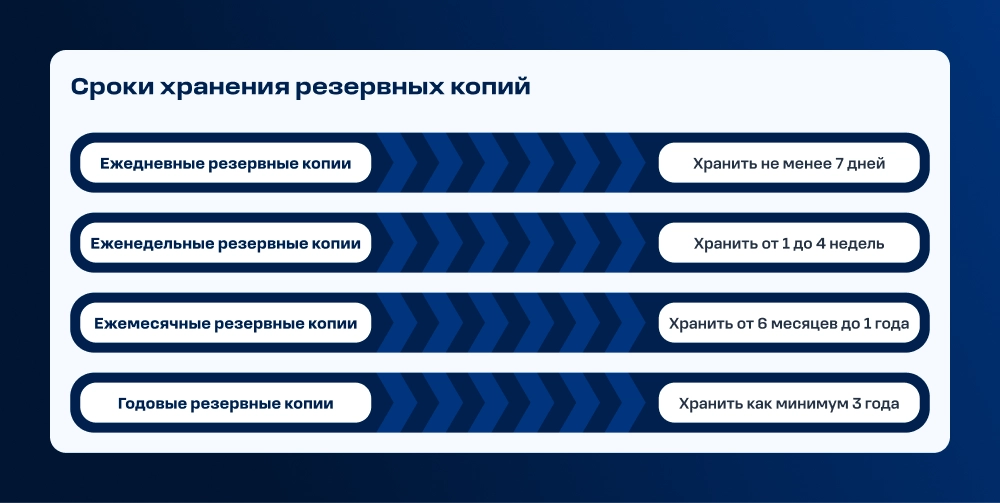 Сроки хранения резервных копий

Ежедневные резервные копии

Хранить не менее 7 дней

Еженедельные резервные копии

Хранить от 1 до 4 недель

Ежемесячные резервные копии

Хранить от 6 месяцев до 1 года

Годовые резервные копии

Хранить как минимум 3 года